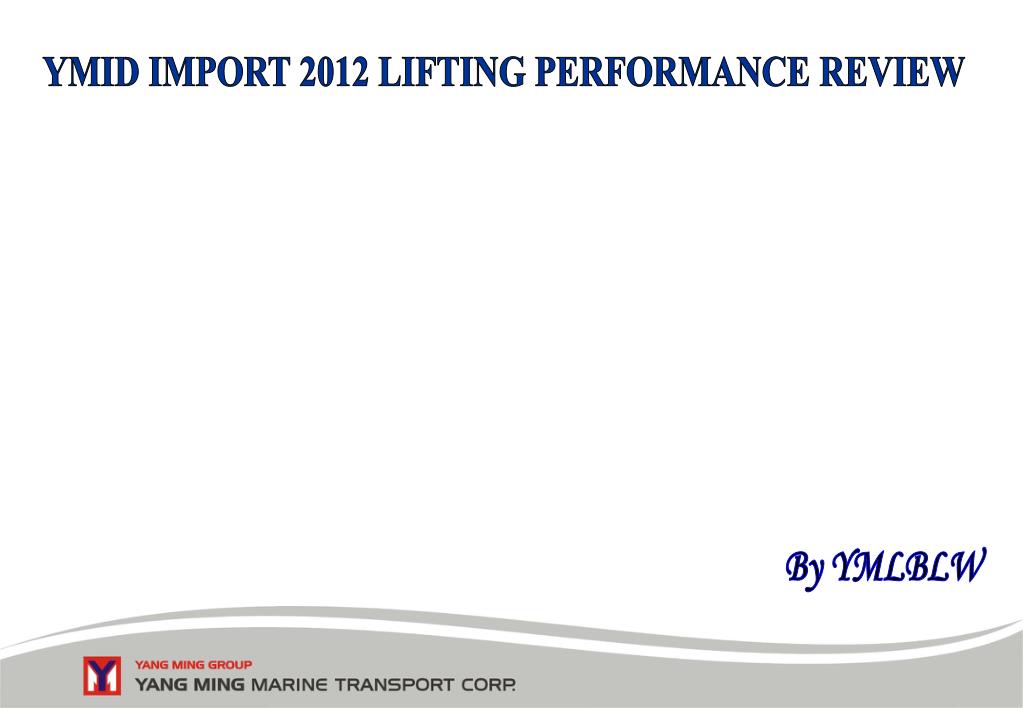 YMID IMPORT 2012 LIFTING PERFORMANCE REVIEW

By YMLBLW

YANG MING GROUP
YANG MING MARINE TRANSPORT CORP.